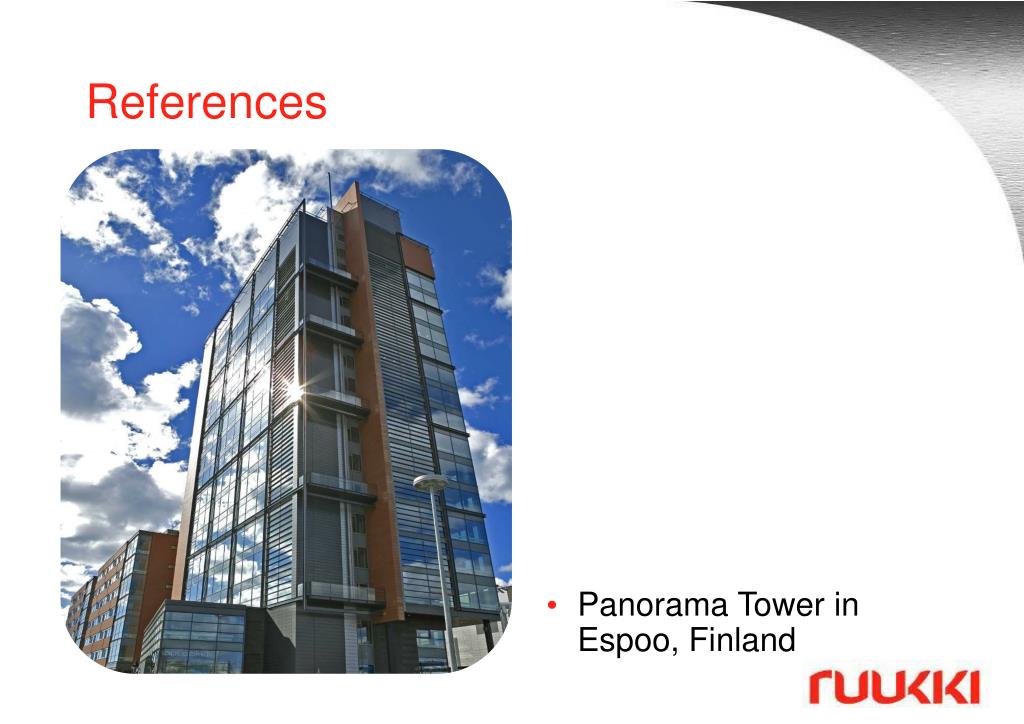 References

• Panorama Tower in Espoo, Finland

ruukki